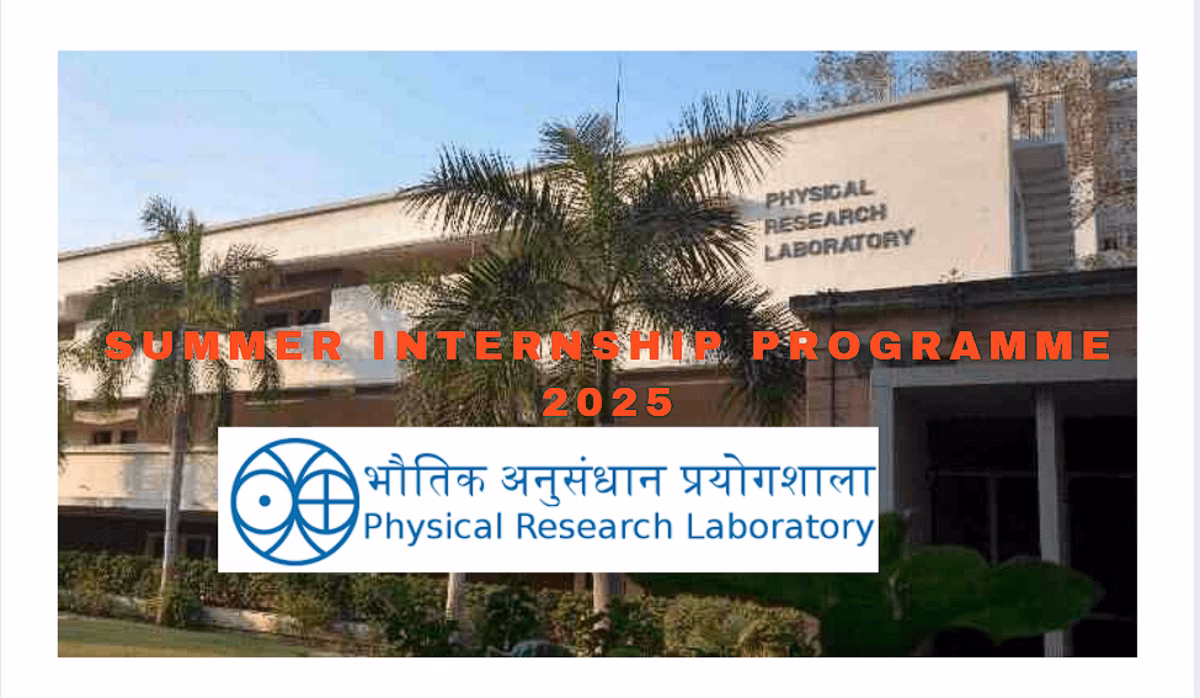 PHYSICAL RESEARCH LABORATORY

SUMMER INTERNSHIP PROGRAMME 2025

भौतिक अनुसंधान प्रयोगशाला
Physical Research Laboratory